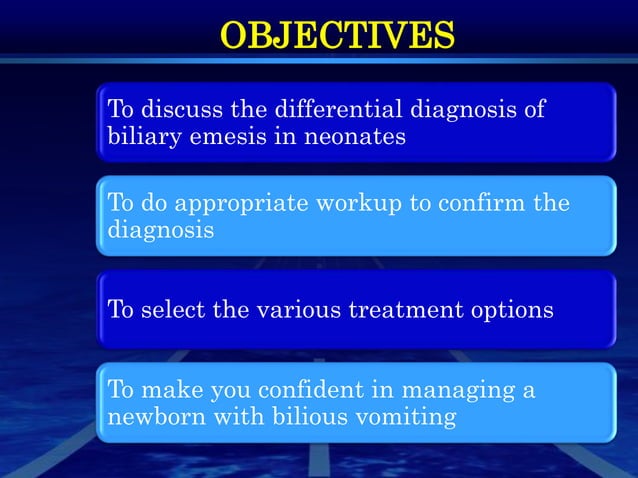 OBJECTIVES

To discuss the differential diagnosis of biliary emesis in neonates

To do appropriate workup to confirm the diagnosis

To select the various treatment options

To make you confident in managing a newborn with bilious vomiting